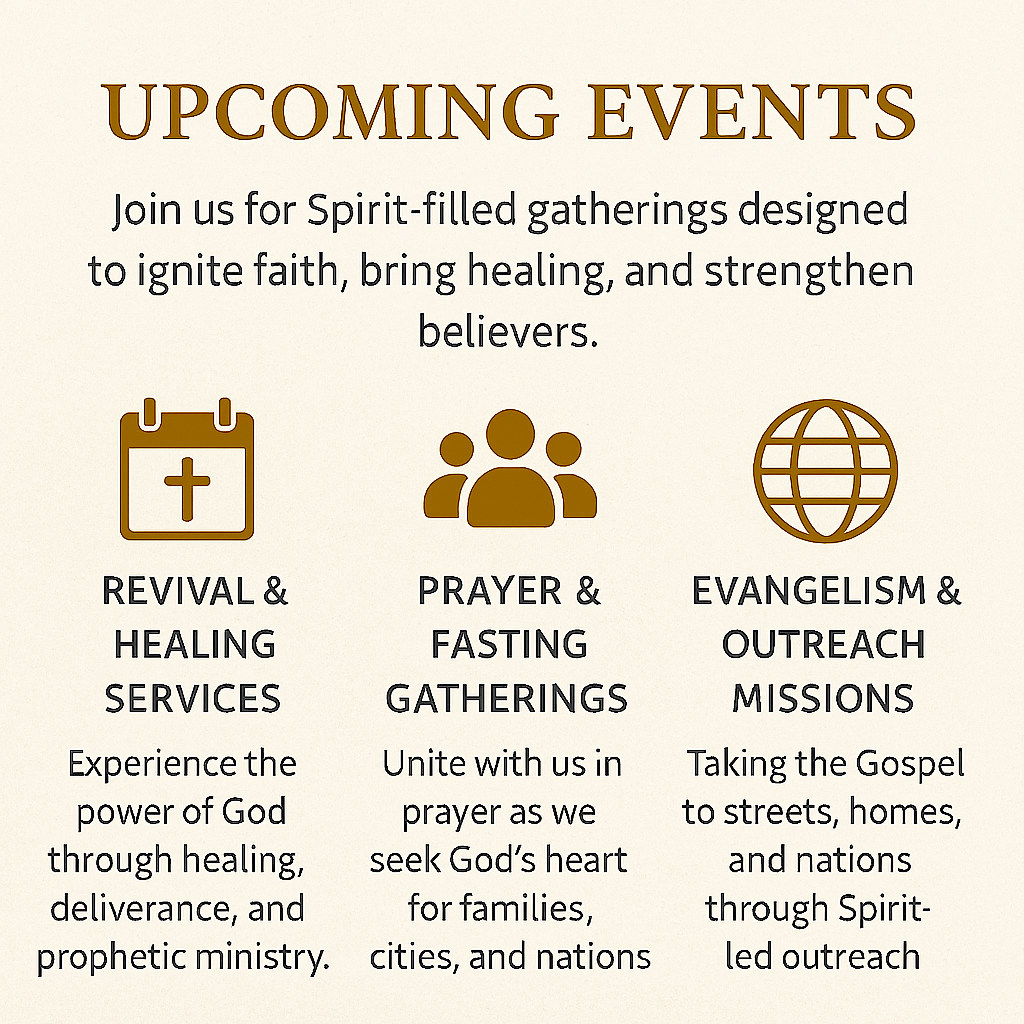 UPCOMING EVENTS

Join us for Spirit-filled gatherings designed to ignite faith, bring healing, and strengthen believers.

REVIVAL & HEALING SERVICES

Experience the power of God through healing, deliverance, and prophetic ministry.

PRAYER & FASTING GATHERINGS

Unite with us in prayer as we seek God's heart for families, cities, and nations

EVANGELISM & OUTREACH MISSIONS

Taking the Gospel to streets, homes, and nations through Spirit-led outreach